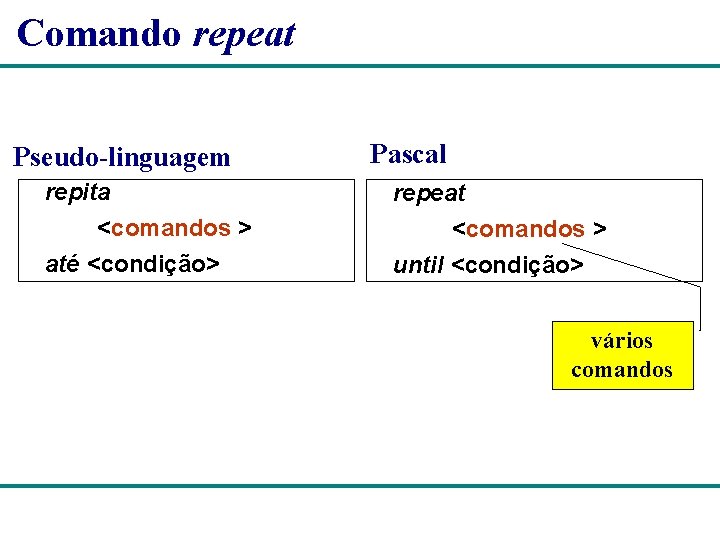 Comando repeat

Pseudo-linguagem

repita
<comandos >
até <condição>

Pascal

repeat
<comandos >
until <condição>

vários comandos